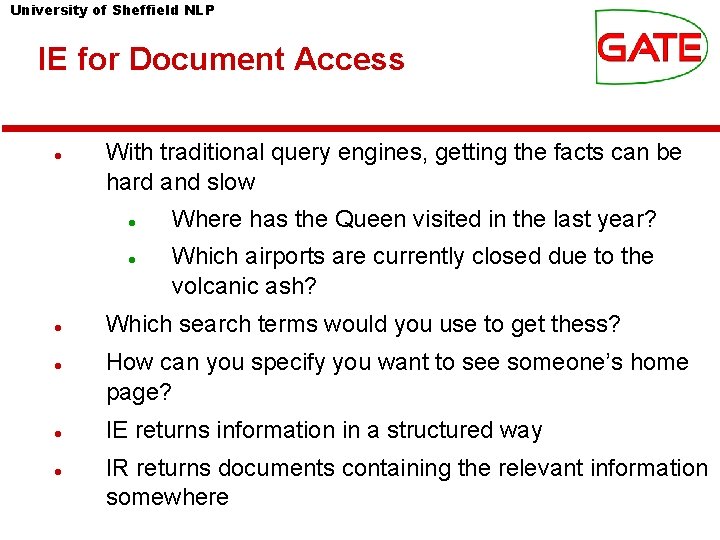 University of Sheffield NLP

GATE

IE for Document Access

- With traditional query engines, getting the facts can be hard and slow
  - Where has the Queen visited in the last year?
  - Which airports are currently closed due to the volcanic ash?
- Which search terms would you use to get thess?
- How can you specify you want to see someone's home page?
- IE returns information in a structured way
- IR returns documents containing the relevant information somewhere